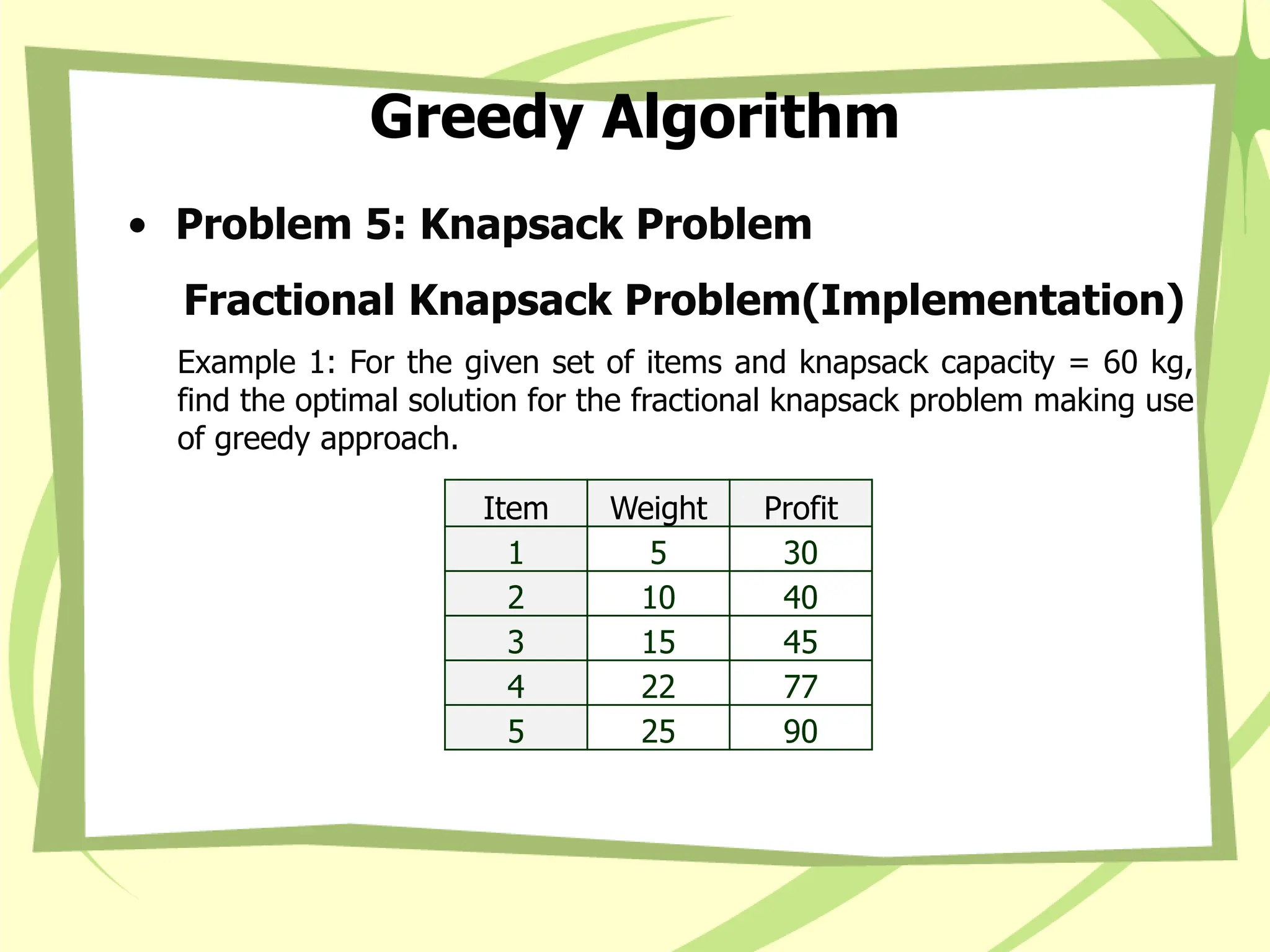 Greedy Algorithm

• Problem 5: Knapsack Problem

Fractional Knapsack Problem(Implementation)

Example 1: For the given set of items and knapsack capacity = 60 kg, find the optimal solution for the fractional knapsack problem making use of greedy approach.

| Item | Weight | Profit |
|---|---|---|
| 1 | 5 | 30 |
| 2 | 10 | 40 |
| 3 | 15 | 45 |
| 4 | 22 | 77 |
| 5 | 25 | 90 |